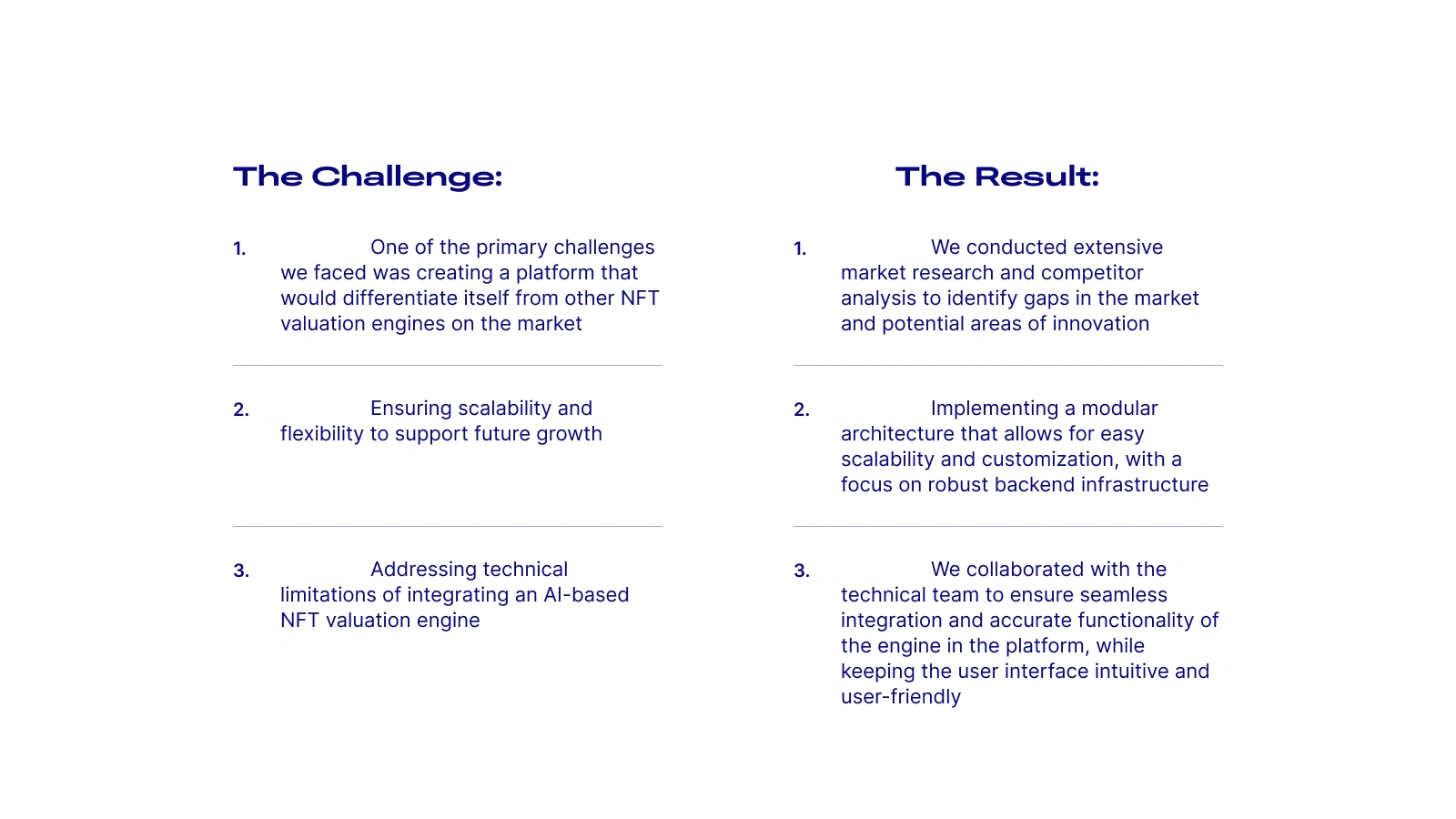 The Challenge:

1. One of the primary challenges we faced was creating a platform that would differentiate itself from other NFT valuation engines on the market

2. Ensuring scalability and flexibility to support future growth

3. Addressing technical limitations of integrating an AI-based NFT valuation engine

The Result:

1. We conducted extensive market research and competitor analysis to identify gaps in the market and potential areas of innovation

2. Implementing a modular architecture that allows for easy scalability and customization, with a focus on robust backend infrastructure

3. We collaborated with the technical team to ensure seamless integration and accurate functionality of the engine in the platform, while keeping the user interface intuitive and user-friendly